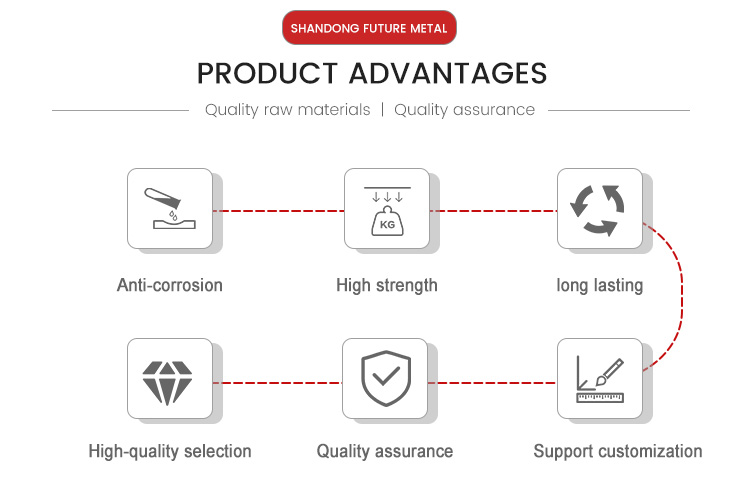 SHANDONG FUTURE METAL

PRODUCT ADVANTAGES

Quality raw materials | Quality assurance

KG

Anti-corrosion

High strength

long lasting

High-quality selection

Quality assurance

Support customization